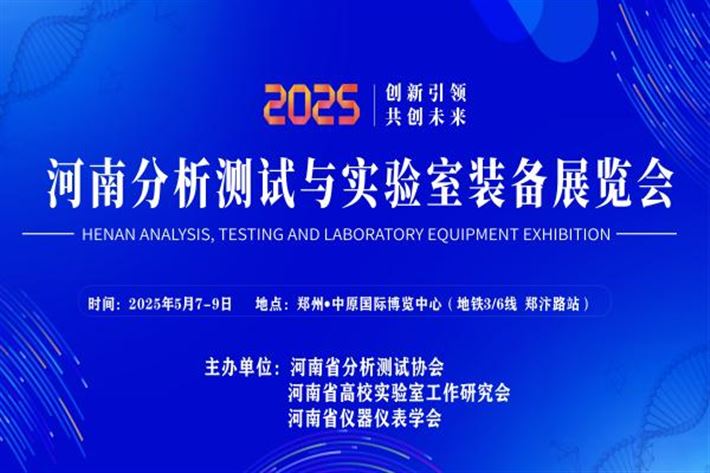 2025 创新引领 共创未来

河南分析测试与实验室装备展览会

HENAN ANALYSIS, TESTING AND LABORATORY EQUIPMENT EXHIBITION

时间：2025年5月7-9日 地点：郑州•中原国际博览中心（地铁3/6线 郑汴路站）

主办单位：河南省分析测试协会
河南省高校实验室工作研究会
河南省仪器仪表学会